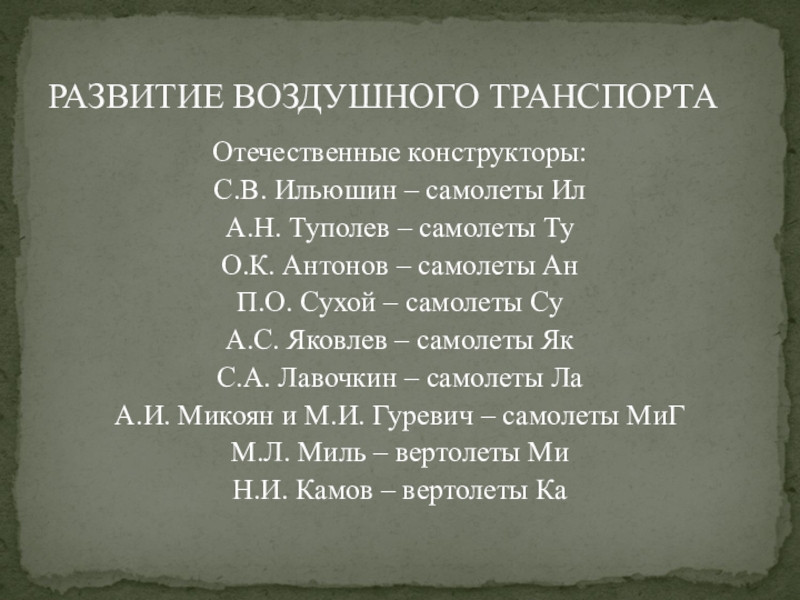 РАЗВИТИЕ ВОЗДУШНОГО ТРАНСПОРТА

Отечественные конструкторы:
С.В. Ильюшин – самолеты Ил
А.Н. Туполев – самолеты Ту
О.К. Антонов – самолеты Ан
П.О. Сухой – самолеты Су
А.С. Яковлев – самолеты Як
С.А. Лавочкин – самолеты Ла
А.И. Микоян и М.И. Гуревич – самолеты МиГ
М.Л. Миль – вертолеты Ми
Н.И. Камов – вертолеты Ка